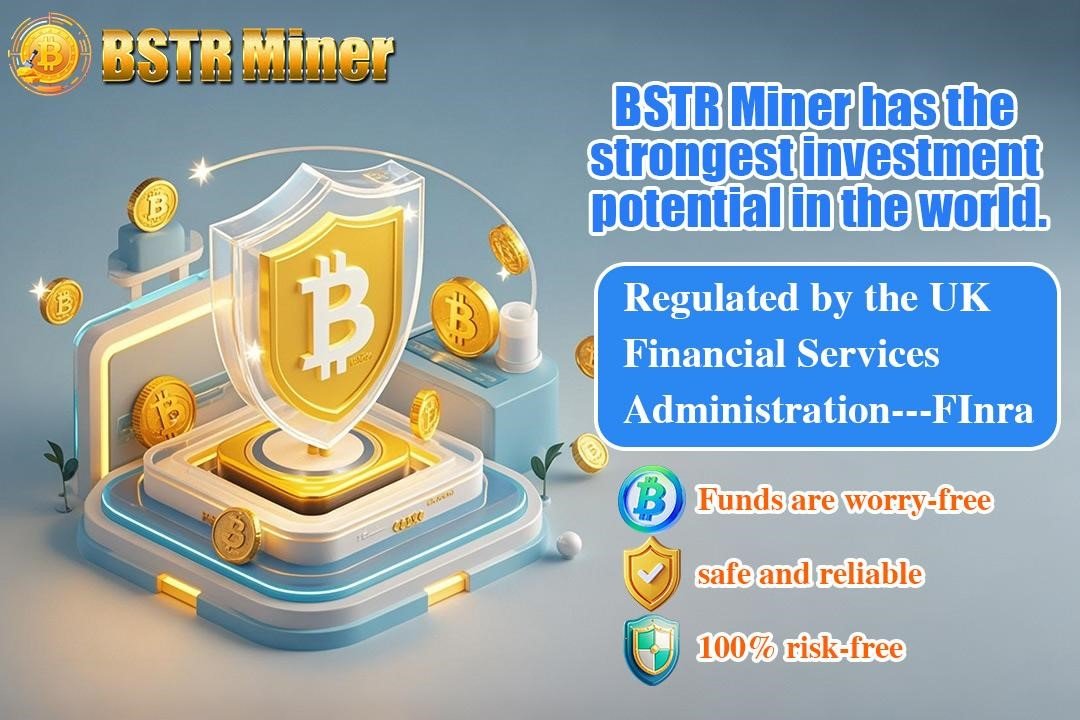 BSTR Miner

BSTR Miner has the strongest investment potential in the world.

Regulated by the UK Financial Services Administration---FInra

Funds are worry-free

safe and reliable

100% risk-free